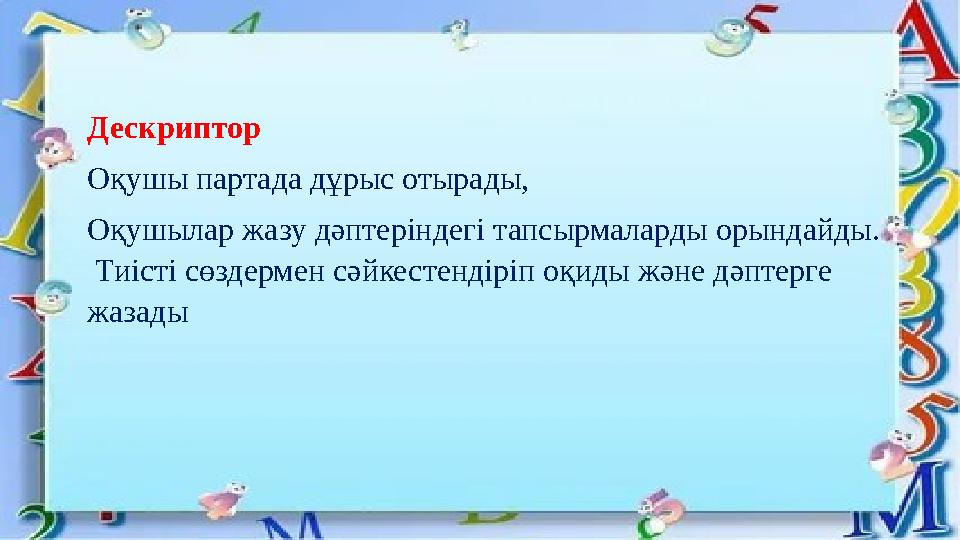 Дескриптор

Оқушы партада дұрыс отырады,

Оқушылар жазу дәптеріндегі тапсырмаларды орындайды. Тиісті сөздермен сәйкестендіріп оқиды және дәптерге жазады